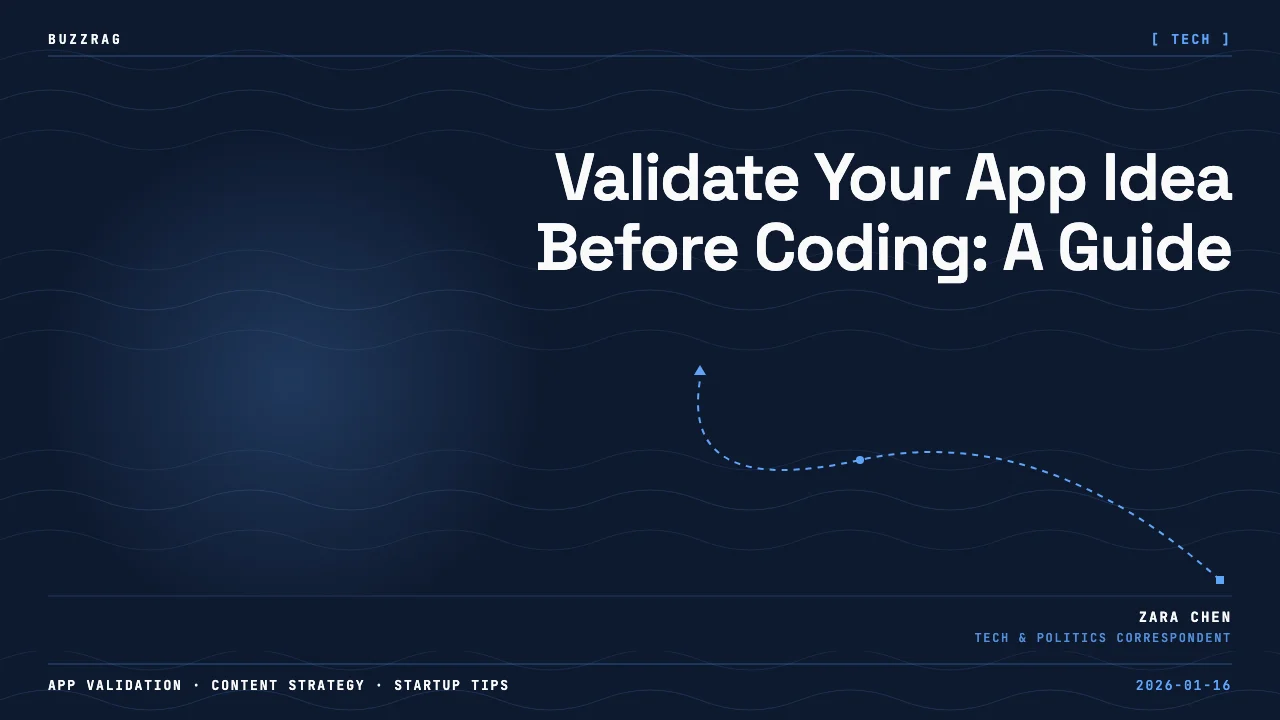 BUZZRAG

[ TECH ]

Validate Your App Idea Before Coding: A Guide

ZARA CHEN

TECH & POLITICS CORRESPONDENT

APP VALIDATION · CONTENT STRATEGY · STARTUP TIPS

2026-01-16